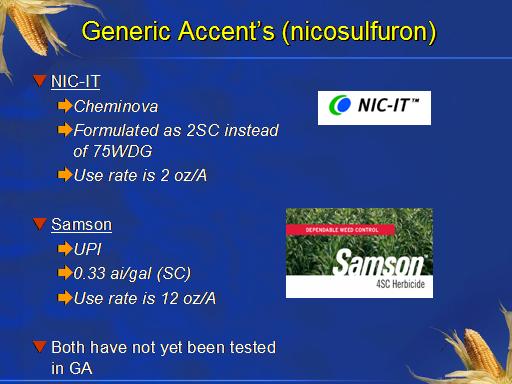 Generic Accent's (nicosulfuron)

NIC-IT

Cheminova

Formulated as 2SC instead of 75WDG

Use rate is 2 oz/A

NIC-IT™

Samson

UPI

0.33 ai/gal (SC)

Use rate is 12 oz/A

DEPENDABLE WEED CONTROL

Samson™

4SC Herbicide

Both have not yet been tested in GA